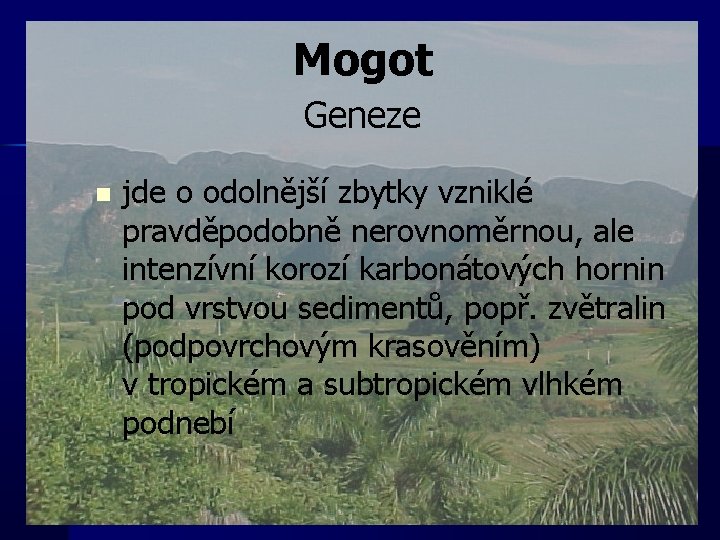 Mogot

Geneze

jde o odolnější zbytky vzniklé pravděpodobně nerovnoměrnou, ale intenzívní korozí karbonátových hornin pod vrstvou sedimentů, popř. zvětralin (podpovrchovým krasověním) v tropickém a subtropickém vlhkém podnebí